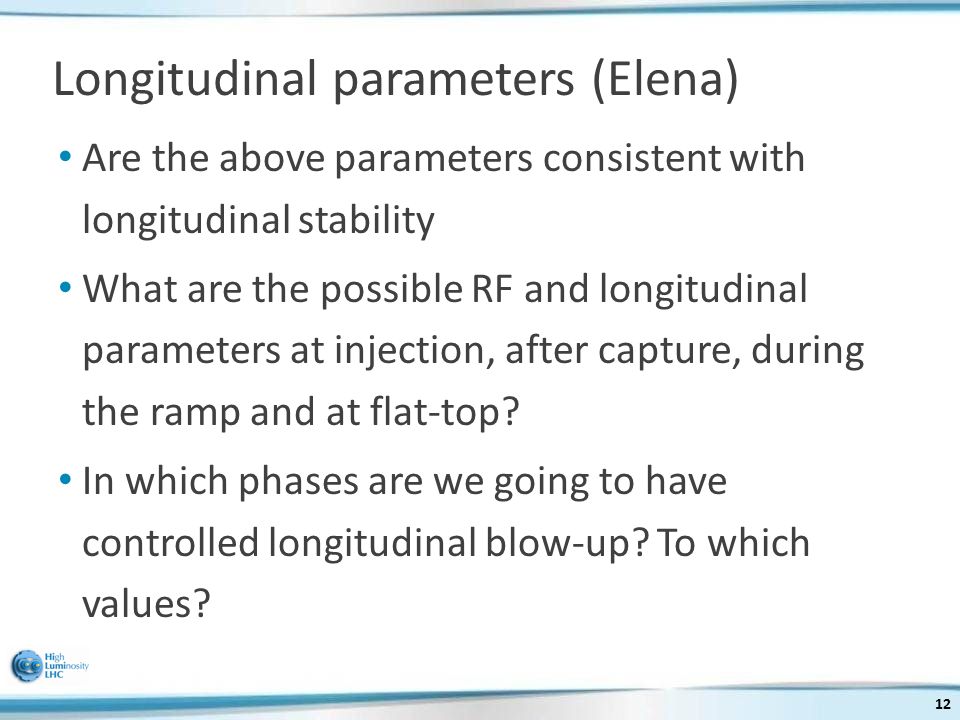 Longitudinal parameters (Elena)

• Are the above parameters consistent with longitudinal stability

• What are the possible RF and longitudinal parameters at injection, after capture, during the ramp and at flat-top?

• In which phases are we going to have controlled longitudinal blow-up? To which values?

High Luminosity LHC

12